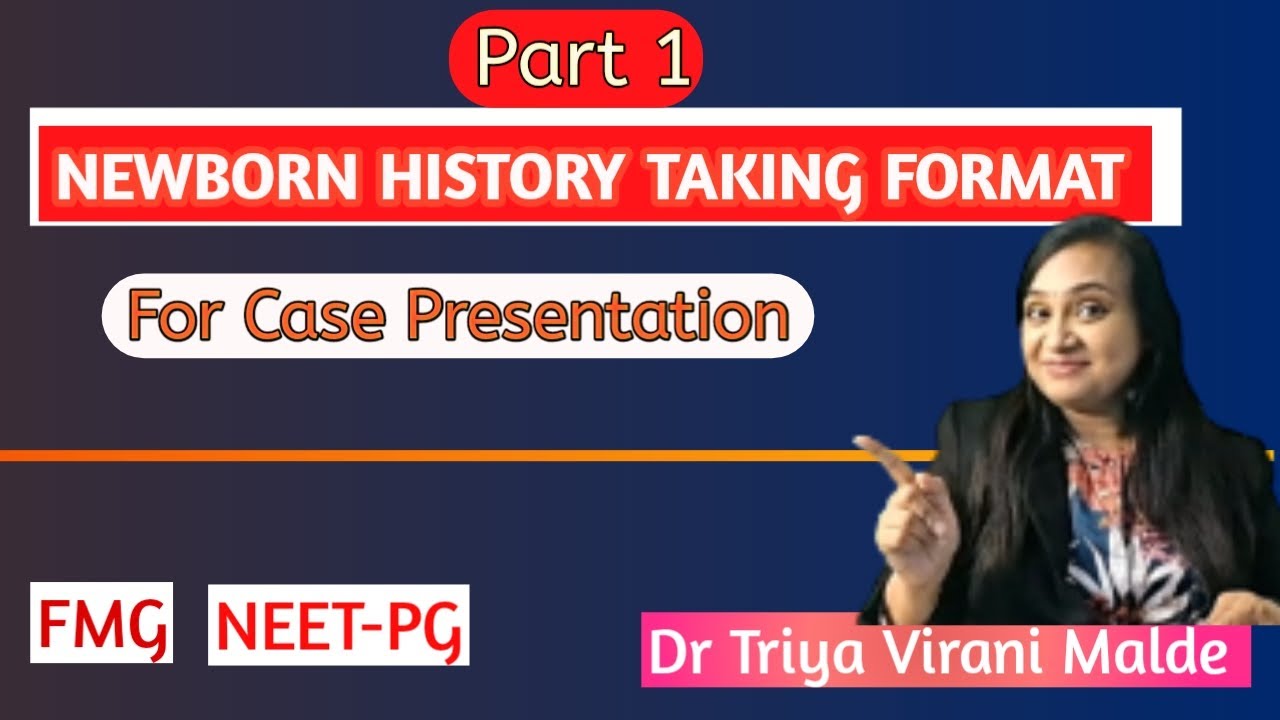 Part 1

NEWBORN HISTORY TAKING FORMAT

For Case Presentation

FMG NEET-PG

Dr Triya Virani Malde